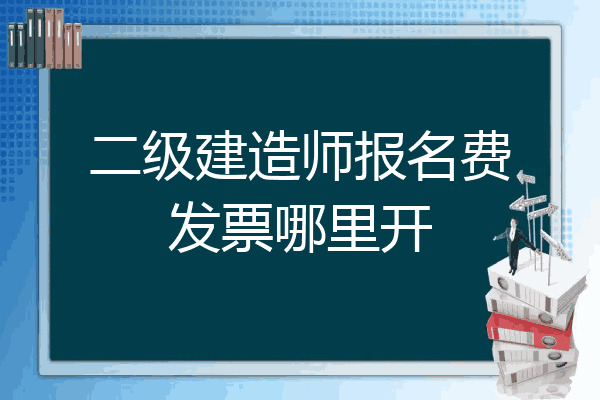 二级建造师报名费发票哪里开